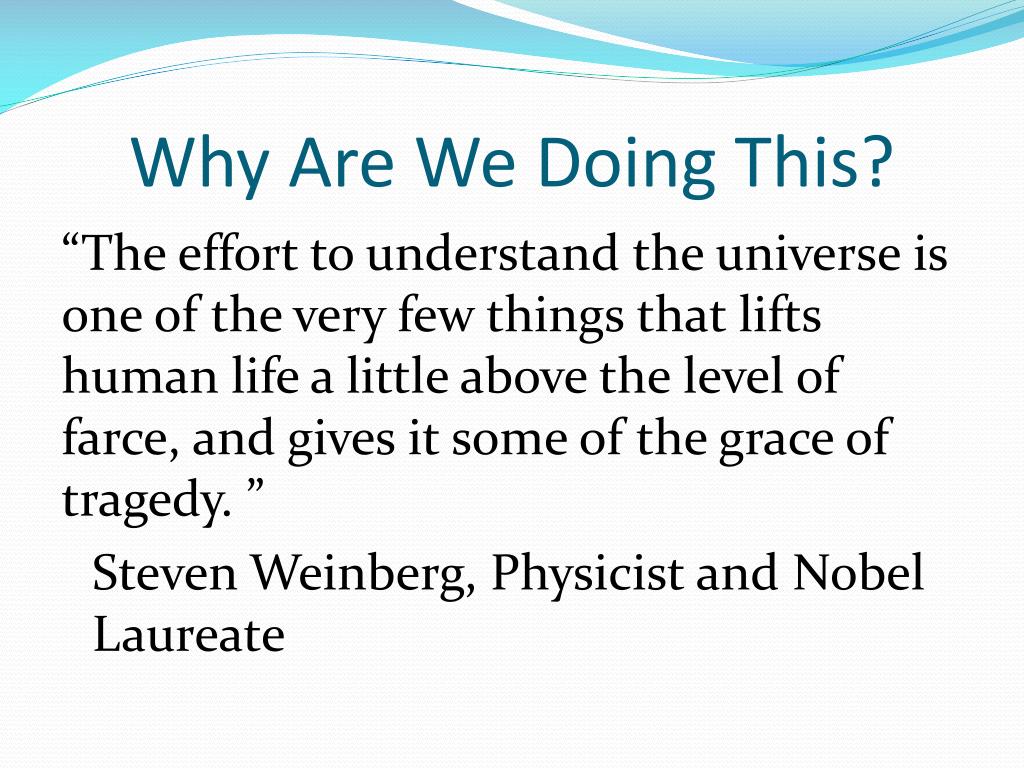 Why Are We Doing This?

“The effort to understand the universe is one of the very few things that lifts human life a little above the level of farce, and gives it some of the grace of tragedy. ”

Steven Weinberg, Physicist and Nobel Laureate